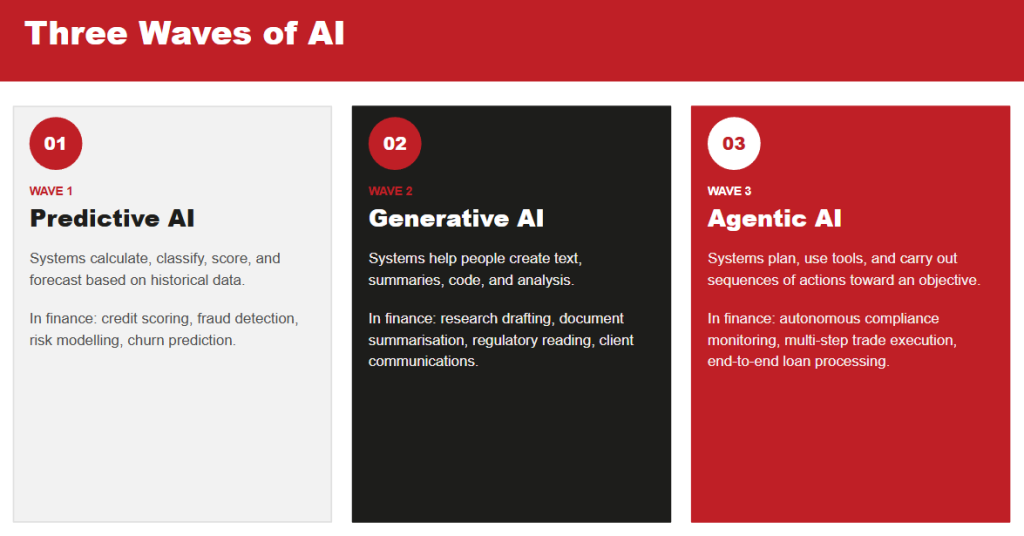 Three Waves of AI

01

WAVE 1

Predictive AI

Systems calculate, classify, score, and forecast based on historical data.

In finance: credit scoring, fraud detection, risk modelling, churn prediction.

02

WAVE 2

Generative AI

Systems help people create text, summaries, code, and analysis.

In finance: research drafting, document summarisation, regulatory reading, client communications.

03

WAVE 3

Agentic AI

Systems plan, use tools, and carry out sequences of actions toward an objective.

In finance: autonomous compliance monitoring, multi-step trade execution, end-to-end loan processing.